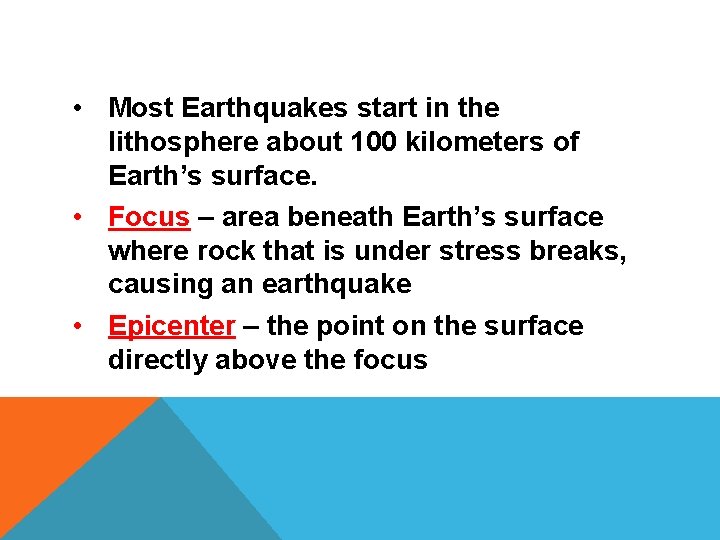 • Most Earthquakes start in the lithosphere about 100 kilometers of Earth’s surface.

• Focus – area beneath Earth’s surface where rock that is under stress breaks, causing an earthquake

• Epicenter – the point on the surface directly above the focus